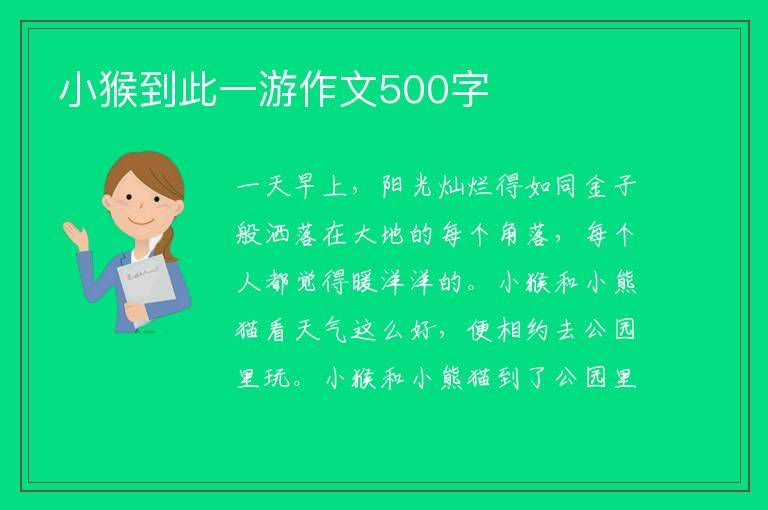 小猴到此一游作文500字

一天早上，阳光灿烂得如同金子般洒落在大地的每个角落，每个人都觉得暖洋洋的。小猴和小熊猫看天气这么好，便相约去公园里玩。小猴和小熊猫到了公园里